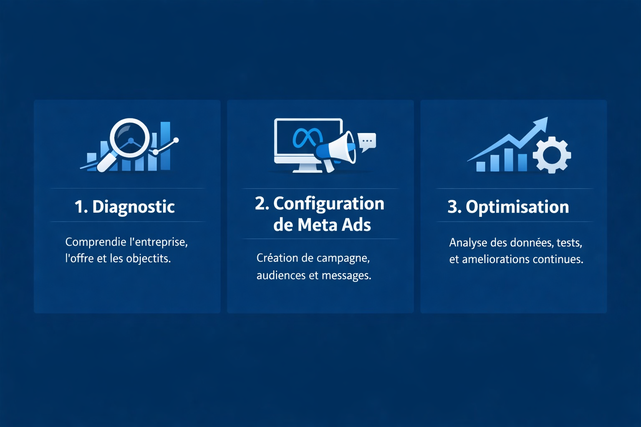 1. Diagnostic

Comprendie l'entreprise, l'offre et les objectits.

2. Configuration de Meta Ads

Création de campagne, audiences et messages.

3. Optimisation

Analyse des données, tests, et ameliorations continues.